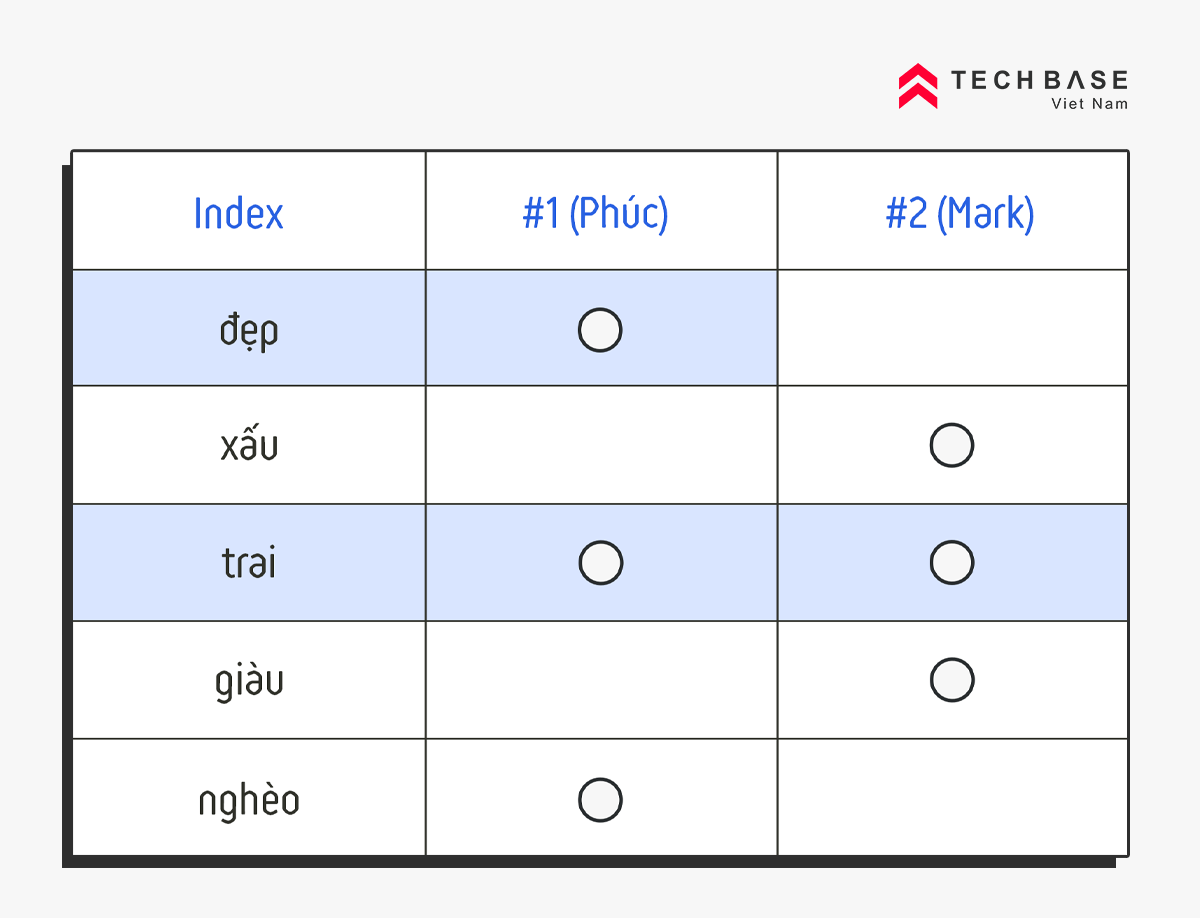 TECHBASE
Viet Nam

| Index | #1 (Phúc) | #2 (Mark) |
|---|---|---|
| đẹp | ○ | |
| xấu | | ○ |
| trai | ○ | ○ |
| giàu | | ○ |
| nghèo | ○ | |